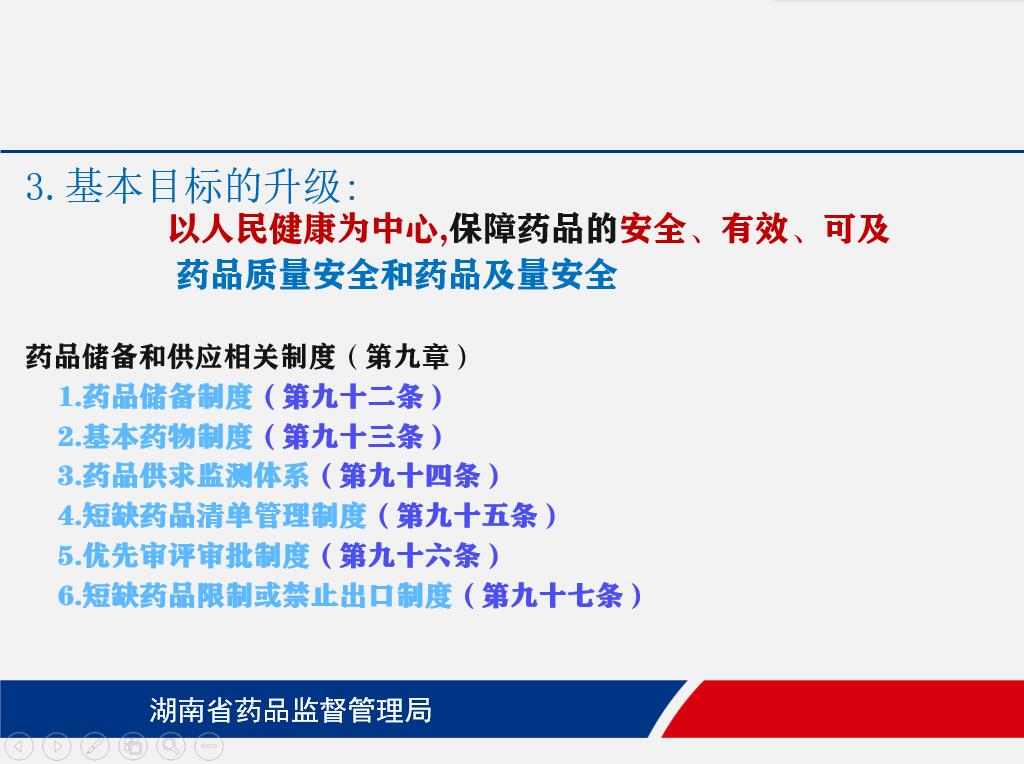 3. 基本目标的升级:

以人民健康为中心,保障药品的安全、有效、可及

药品质量安全和药品及量安全

药品储备和供应相关制度（第九章）

1.药品储备制度（第九十二条）

2.基本药物制度（第九十三条）

3.药品供求监测体系（第九十四条）

4.短缺药品清单管理制度（第九十五条）

5.优先审评审批制度（第九十六条）

6.短缺药品限制或禁止出口制度（第九十七条）

湖南省药品监督管理局